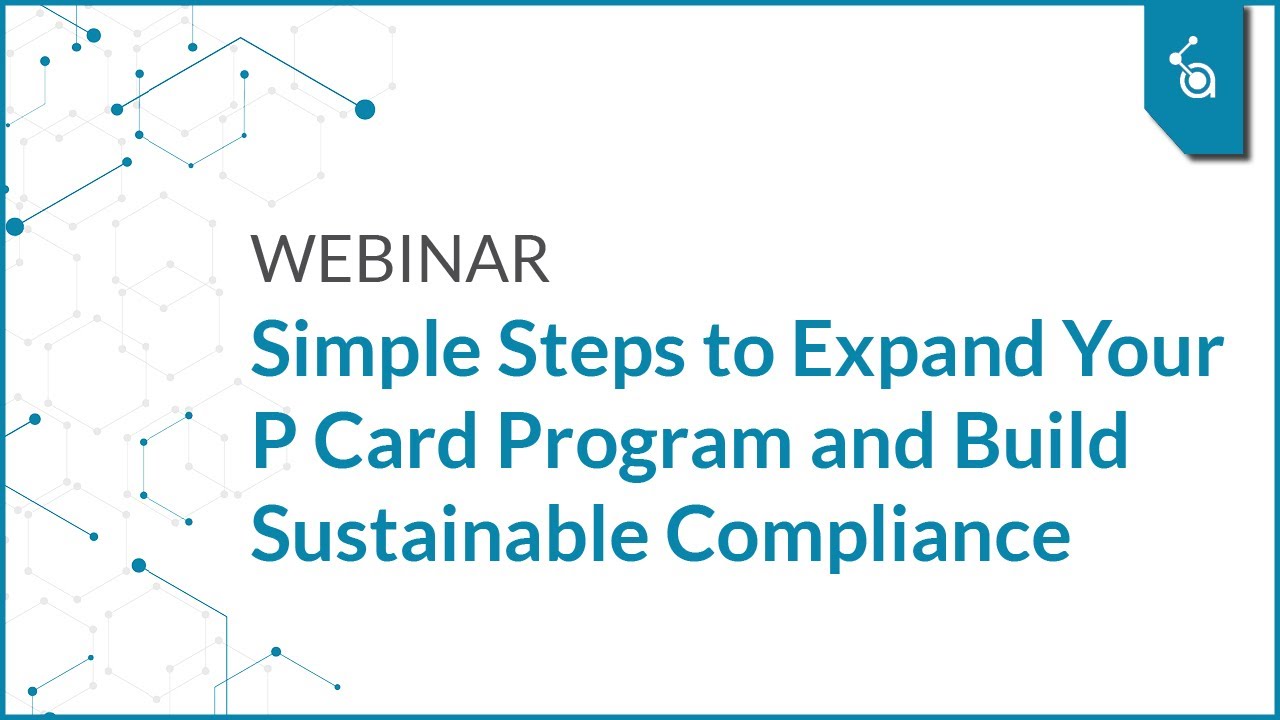 WEBINAR
Simple Steps to Expand Your P Card Program and Build Sustainable Compliance